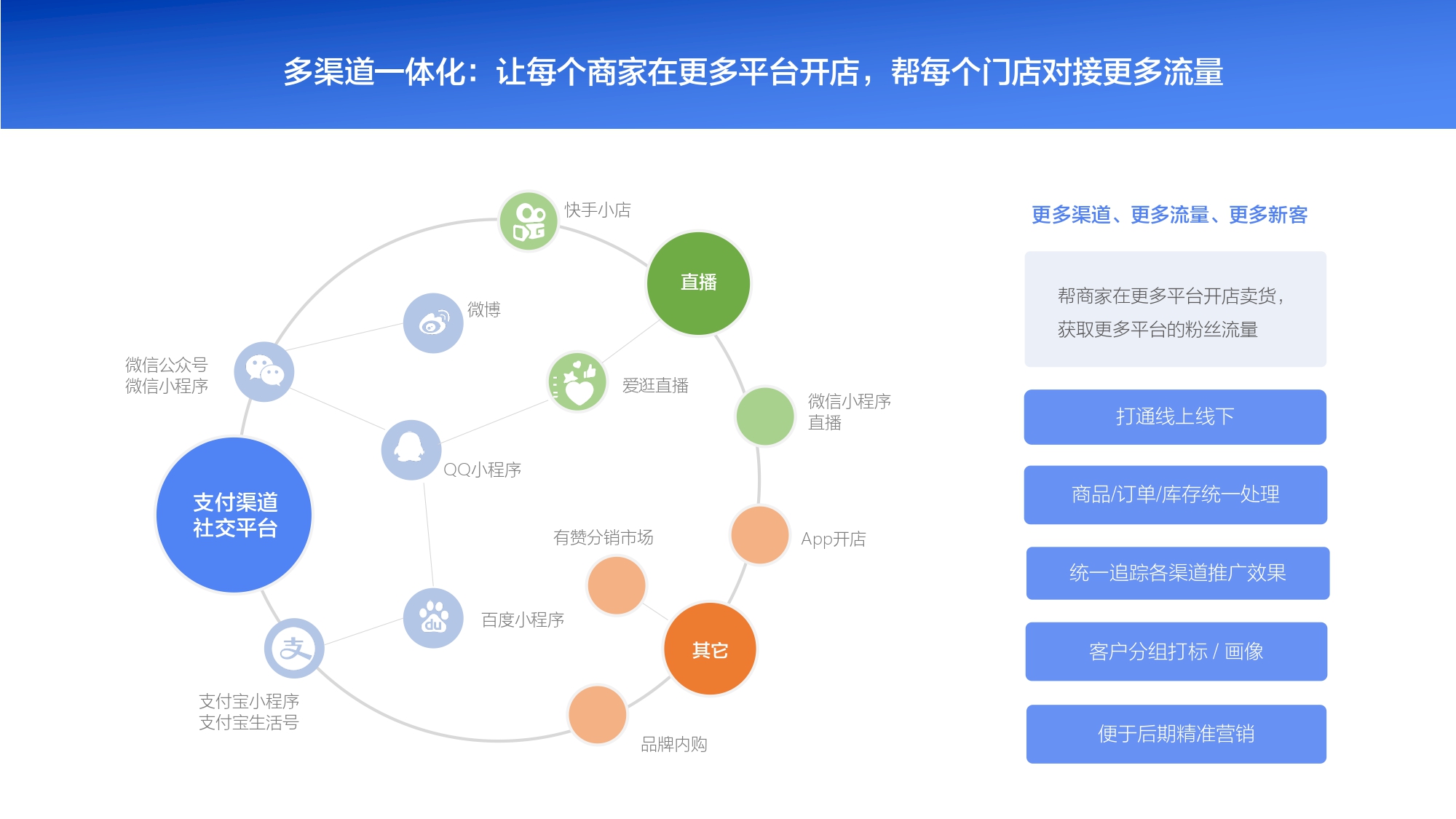 多渠道一体化：让每个商家在更多平台开店，帮每个门店对接更多流量

快手小店

直播

微博

微信公众号
微信小程序

爱逛直播

微信小程序
直播

QQ小程序

支付渠道
社交平台

有赞分销市场

App开店

百度小程序

其它

支付宝小程序
支付宝生活号

品牌内购

更多渠道、更多流量、更多新客

帮商家在更多平台开店卖货，
获取更多平台的粉丝流量

打通线上线下

商品/订单/库存统一处理

统一追踪各渠道推广效果

客户分组打标 / 画像

便于后期精准营销